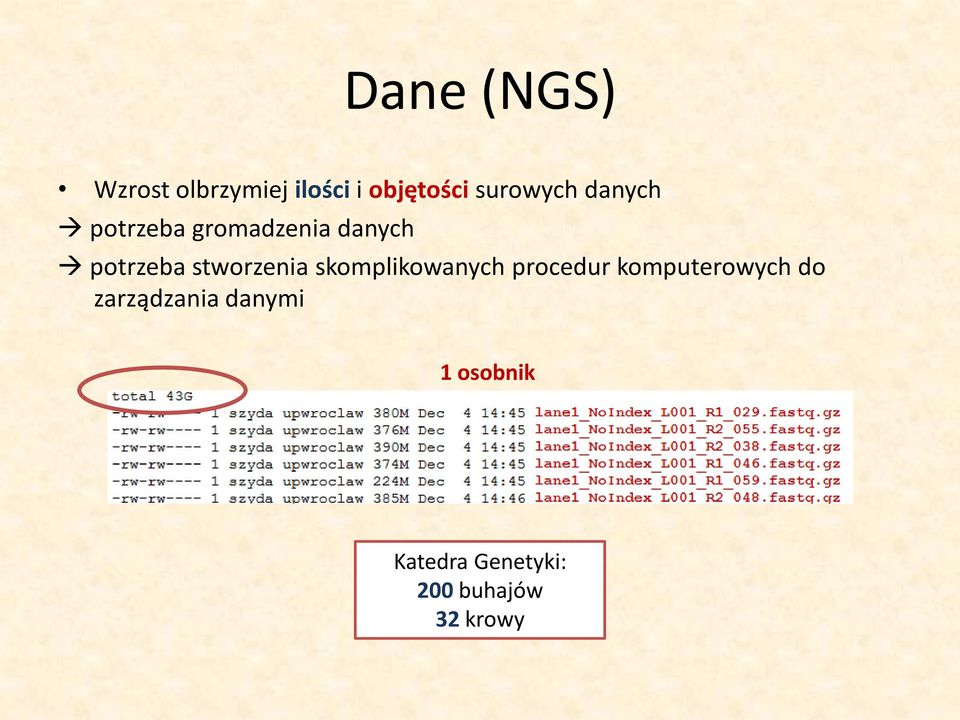 Dane (NGS)

• Wzrost olbrzymiej ilości i objętości surowych danych

→ potrzeba gromadzenia danych

→ potrzeba stworzenia skomplikowanych procedur komputerowych do zarządzania danymi

1 osobnik

total 43G
-rw-rw---- 1 szyda upwroclaw 380M Dec 4 14:45 lane1_NoIndex_L001_R1_029.fastq.gz
-rw-rw---- 1 szyda upwroclaw 376M Dec 4 14:45 lane1_NoIndex_L001_R2_055.fastq.gz
-rw-rw---- 1 szyda upwroclaw 390M Dec 4 14:45 lane1_NoIndex_L001_R2_038.fastq.gz
-rw-rw---- 1 szyda upwroclaw 374M Dec 4 14:45 lane1_NoIndex_L001_R1_046.fastq.gz
-rw-rw---- 1 szyda upwroclaw 224M Dec 4 14:45 lane1_NoIndex_L001_R1_059.fastq.gz
-rw-rw---- 1 szyda upwroclaw 385M Dec 4 14:46 lane1_NoIndex_L001_R2_048.fastq.gz

Katedra Genetyki:
200 buhajów
32 krowy